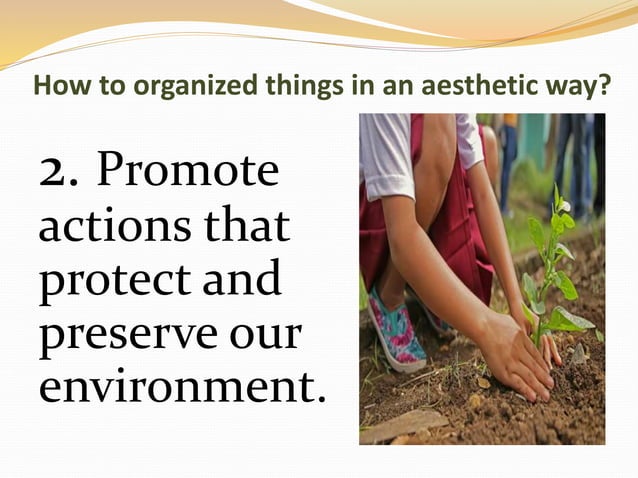 How to organized things in an aesthetic way?

2. Promote actions that protect and preserve our environment.